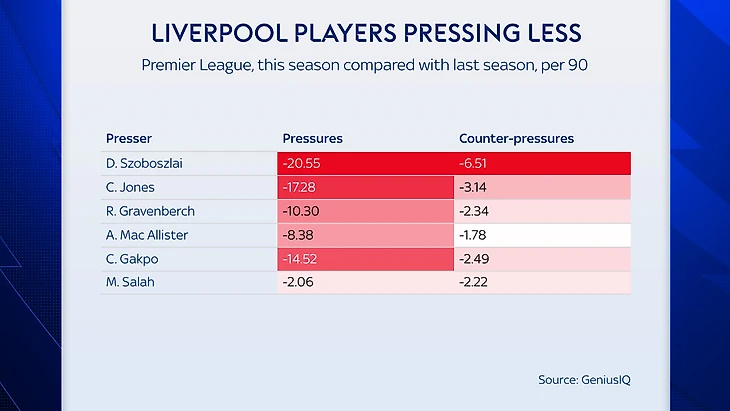 LIVERPOOL PLAYERS PRESSING LESS

Premier League, this season compared with last season, per 90

| Presser | Pressures | Counter-pressures |
|---|---|---|
| D. Szoboszlai | -20.55 | -6.51 |
| C. Jones | -17.28 | -3.14 |
| R. Gravenberch | -10.30 | -2.34 |
| A. Mac Allister | -8.38 | -1.78 |
| C. Gakpo | -14.52 | -2.49 |
| M. Salah | -2.06 | -2.22 |

Source: GeniusIQ